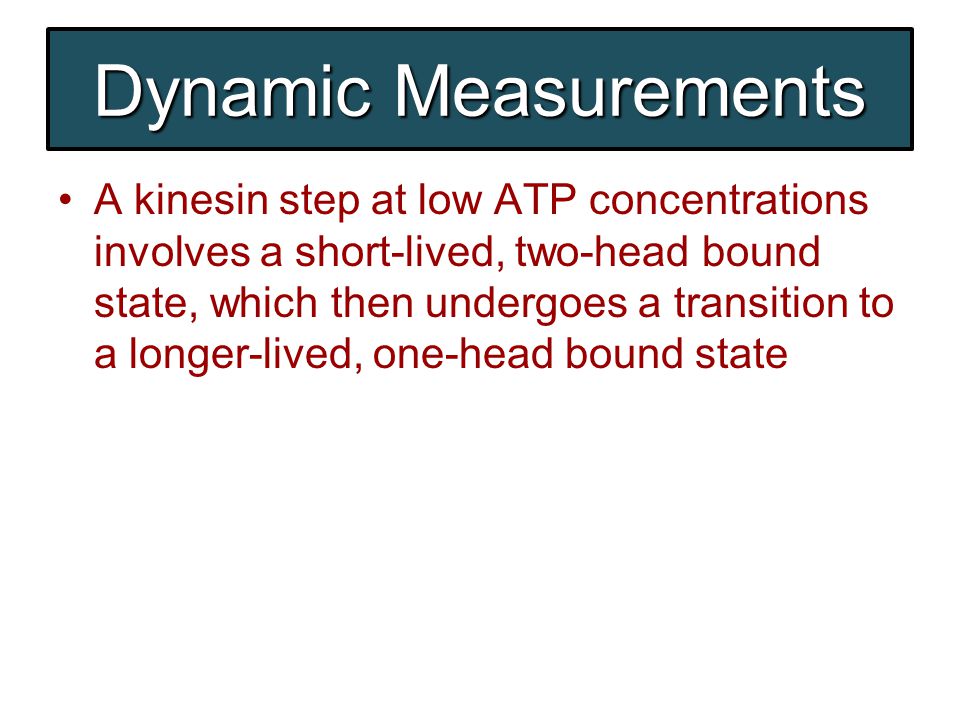 Dynamic Measurements

• A kinesin step at low ATP concentrations involves a short-lived, two-head bound state, which then undergoes a transition to a longer-lived, one-head bound state